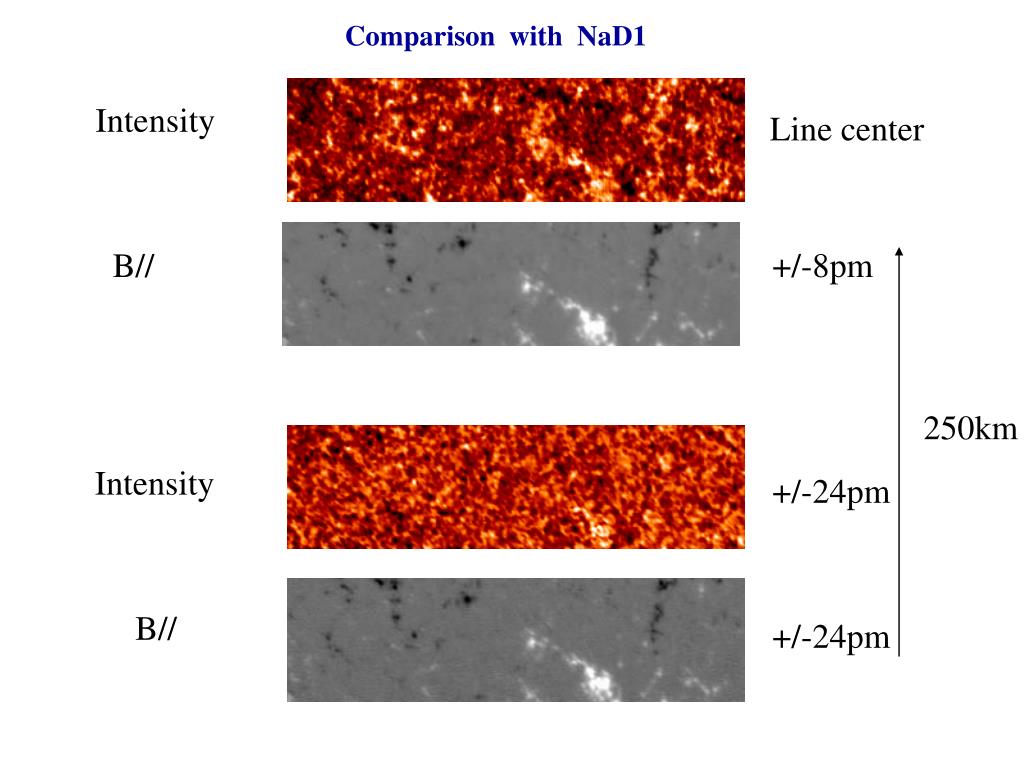 Comparison with NaD1

Intensity

Line center

B//

+/-8pm

250km

Intensity

+/-24pm

B//

+/-24pm